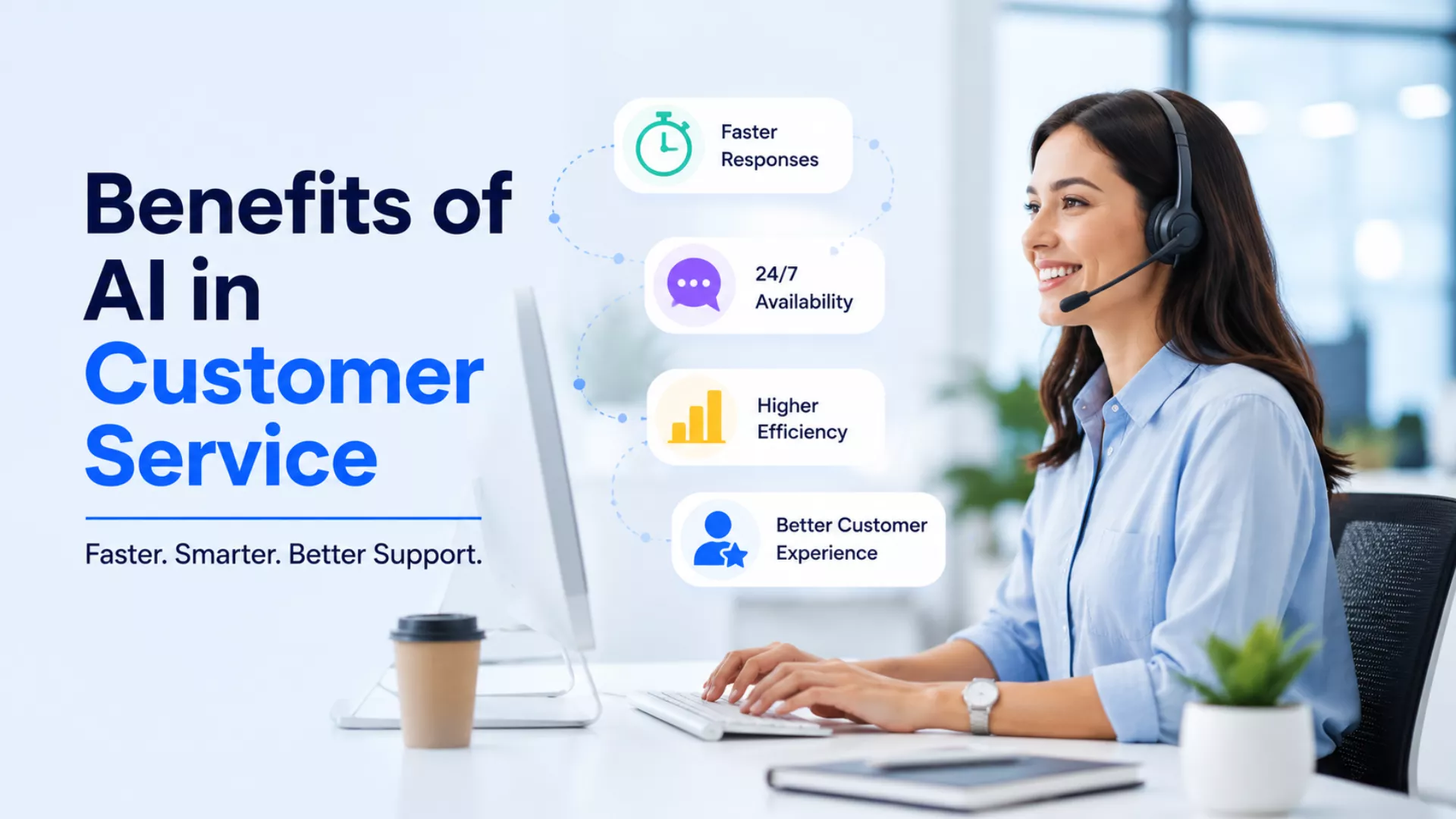 Benefits of AI in Customer Service

Faster. Smarter. Better Support.

Faster Responses

24/7 Availability

Higher Efficiency

Better Customer Experience